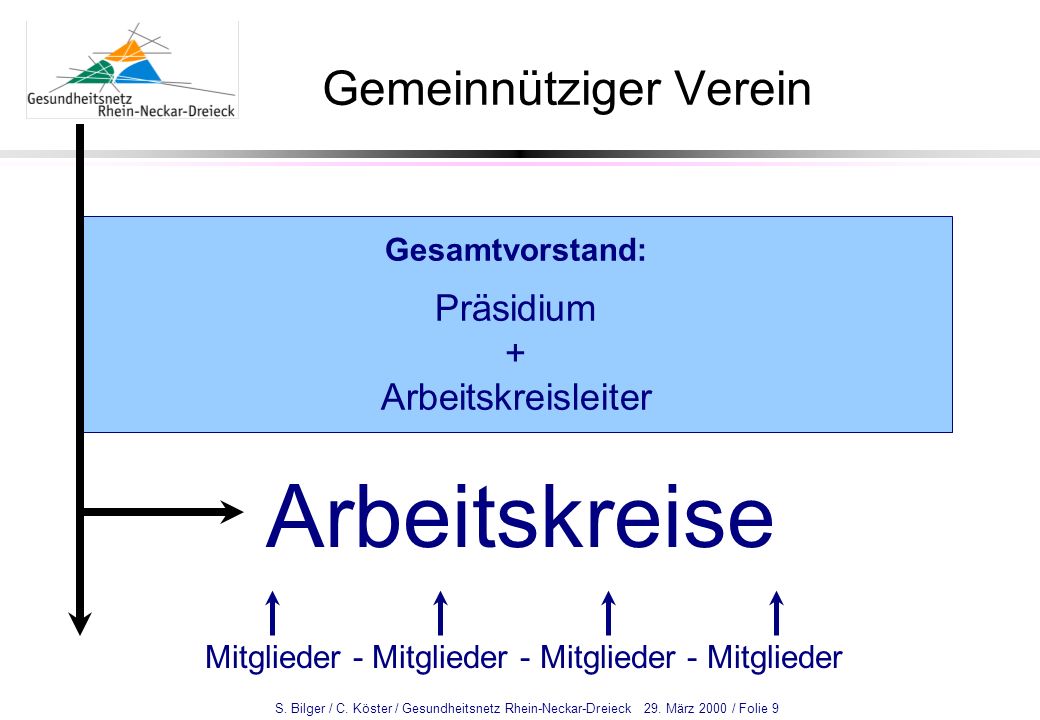 Gesundheitsnetz Rhein-Neckar-Dreieck

Gemeinnütziger Verein

Gesamtvorstand:

Präsidium
+
Arbeitskreisleiter

Arbeitskreise

Mitglieder - Mitglieder - Mitglieder - Mitglieder

S. Bilger / C. Köster / Gesundheitsnetz Rhein-Neckar-Dreieck 29. März 2000 / Folie 9